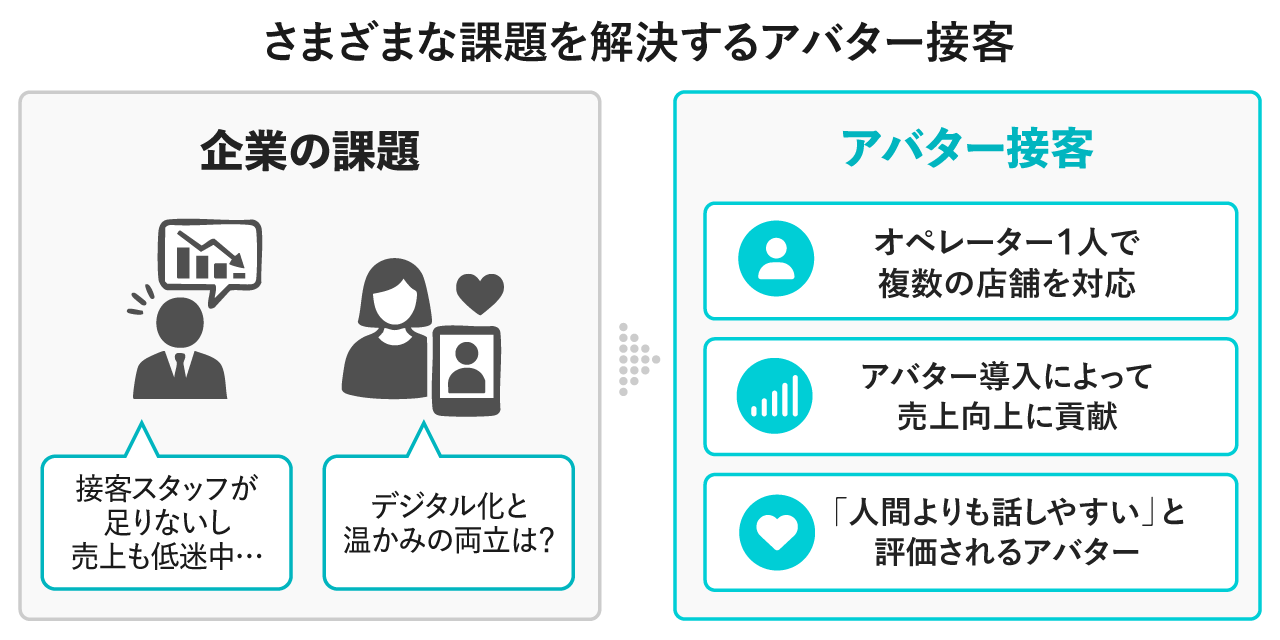 さまざまな課題を解決するアバター接客

企業の課題

接客スタッフが足りないし売上も低迷中…

デジタル化と温かみの両立は?

アバター接客

オペレーター1人で複数の店舗を対応

アバター導入によって売上向上に貢献

「人間よりも話しやすい」と評価されるアバター